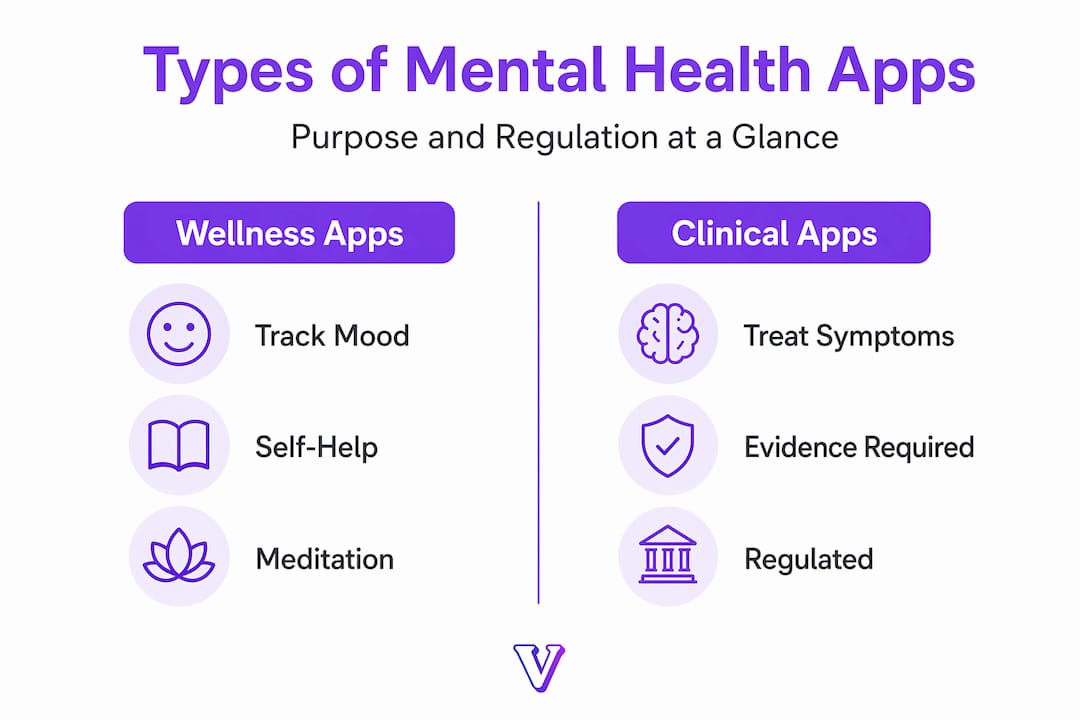 Types of Mental Health Apps

Purpose and Regulation at a Glance

Wellness Apps

Track Mood

Self-Help

Meditation

Clinical Apps

Treat Symptoms

Evidence Required

Regulated

V